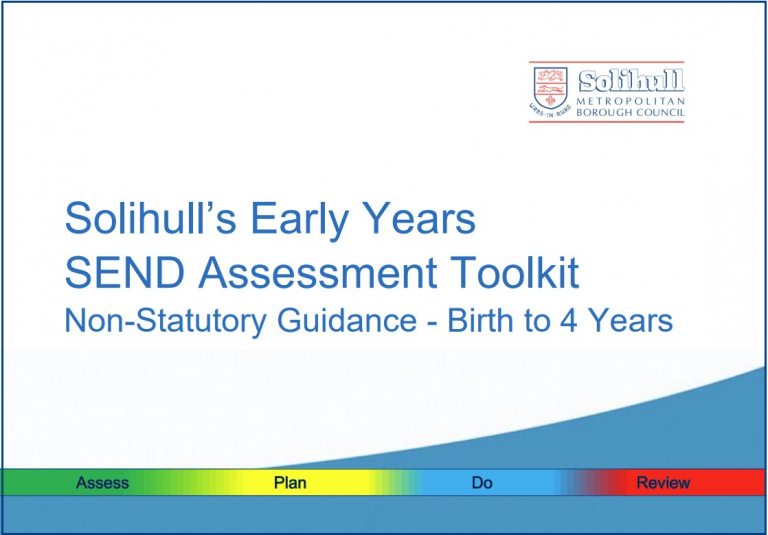 URBS·IN·RURE

Solihull
METROPOLITAN
BOROUGH COUNCIL

Solihull's Early Years
SEND Assessment Toolkit
Non-Statutory Guidance - Birth to 4 Years

Assess Plan Do Review